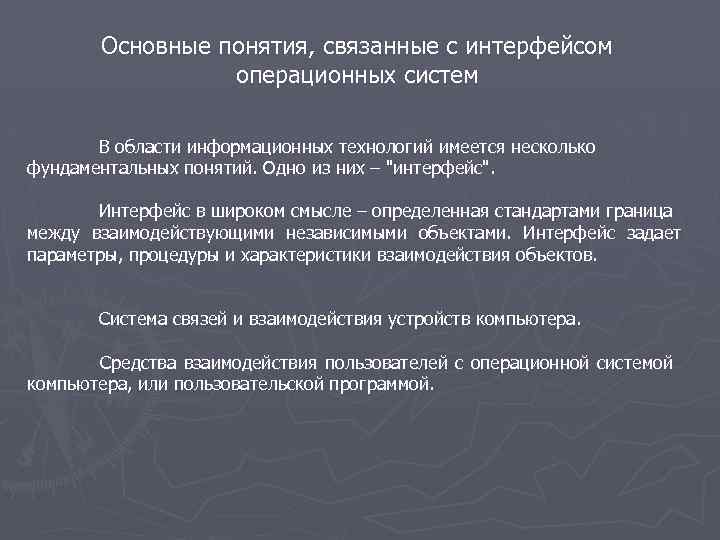 Основные понятия, связанные с интерфейсом операционных систем

В области информационных технологий имеется несколько фундаментальных понятий. Одно из них – "интерфейс".

Интерфейс в широком смысле – определенная стандартами граница между взаимодействующими независимыми объектами. Интерфейс задает параметры, процедуры и характеристики взаимодействия объектов.

Система связей и взаимодействия устройств компьютера.

Средства взаимодействия пользователей с операционной системой компьютера, или пользовательской программой.